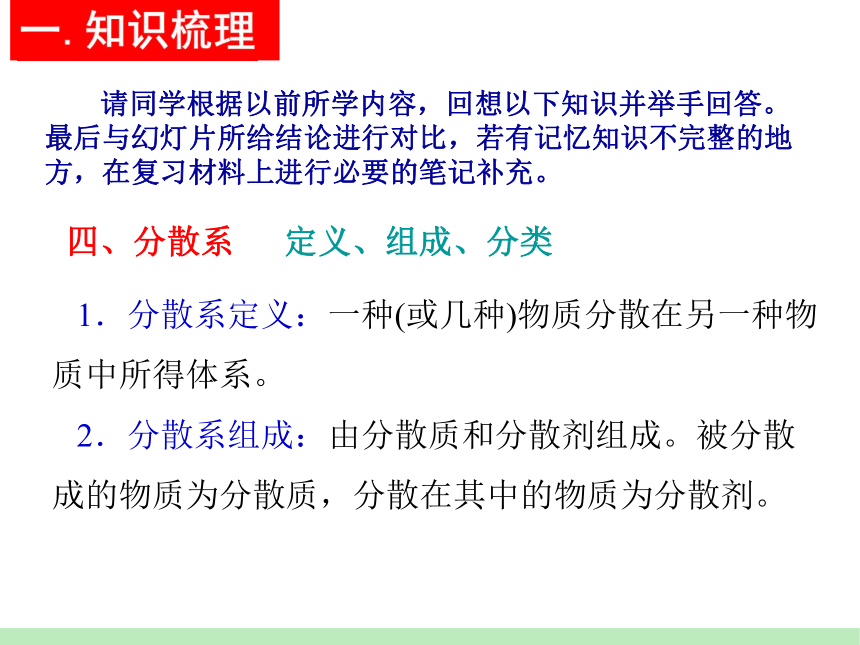 一. 知识梳理

请同学根据以前所学内容，回想以下知识并举手回答。最后与幻灯片所给结论进行对比，若有记忆知识不完整的地方，在复习材料上进行必要的笔记补充。

四、分散系　定义、组成、分类

1．分散系定义：一种(或几种)物质分散在另一种物质中所得体系。

2．分散系组成：由分散质和分散剂组成。被分散成的物质为分散质，分散在其中的物质为分散剂。